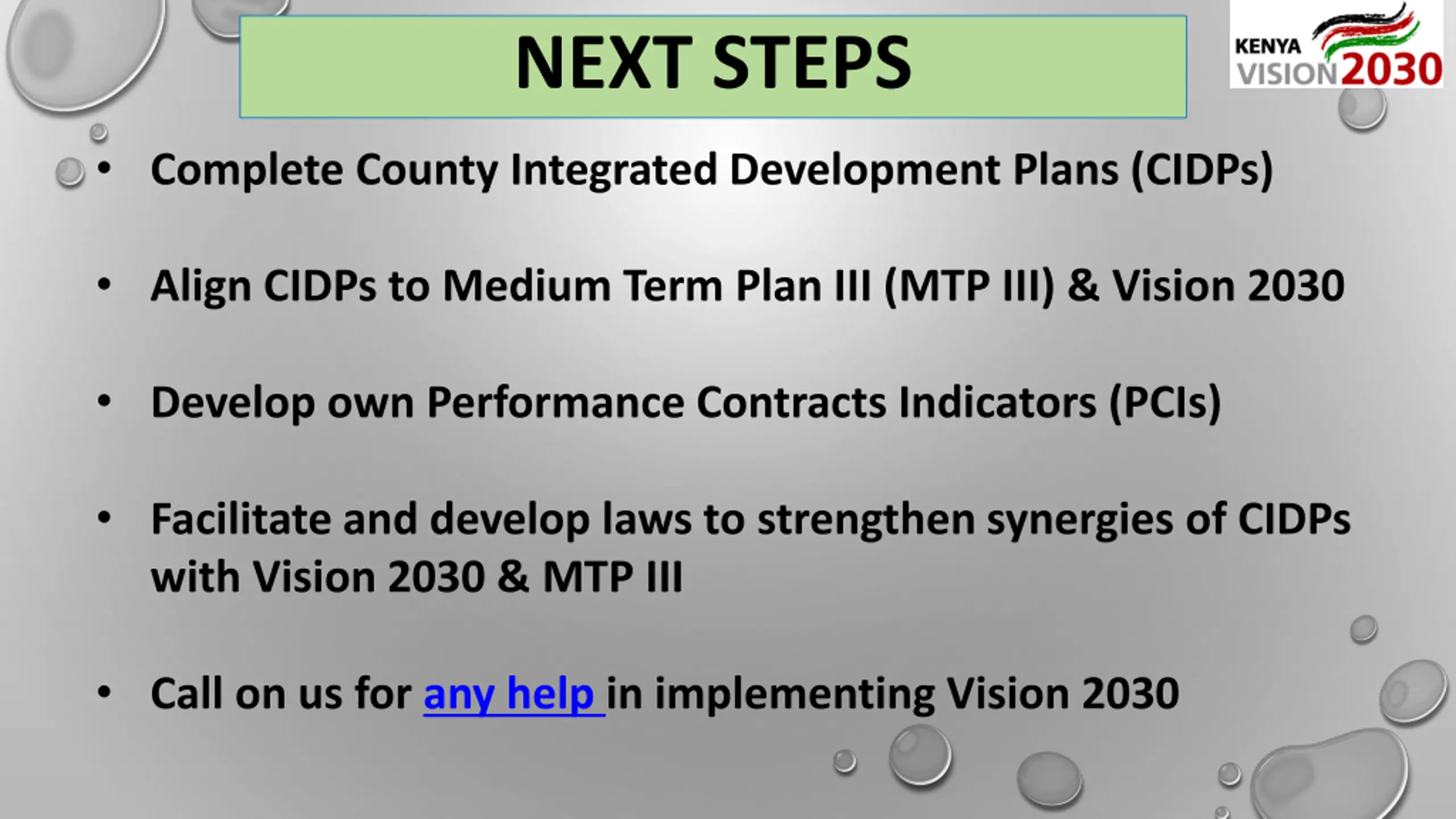 NEXT STEPS

KENYA VISION 2030

• Complete County Integrated Development Plans (CIDPs)

• Align CIDPs to Medium Term Plan III (MTP III) & Vision 2030

• Develop own Performance Contracts Indicators (PCIs)

• Facilitate and develop laws to strengthen synergies of CIDPs with Vision 2030 & MTP III

• Call on us for any help in implementing Vision 2030